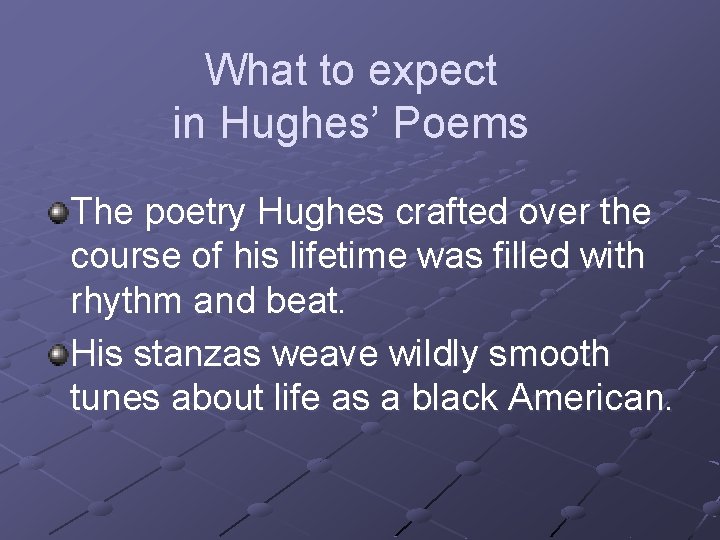 What to expect
in Hughes’ Poems

The poetry Hughes crafted over the course of his lifetime was filled with rhythm and beat.

His stanzas weave wildly smooth tunes about life as a black American.